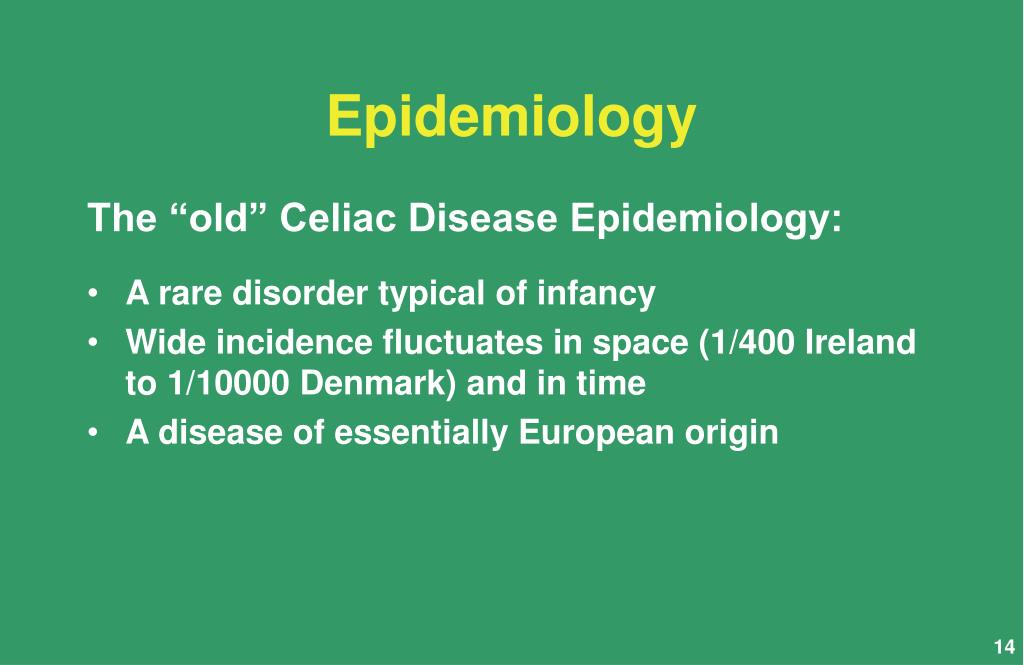 Epidemiology

The “old” Celiac Disease Epidemiology:

• A rare disorder typical of infancy
• Wide incidence fluctuates in space (1/400 Ireland to 1/10000 Denmark) and in time
• A disease of essentially European origin

14